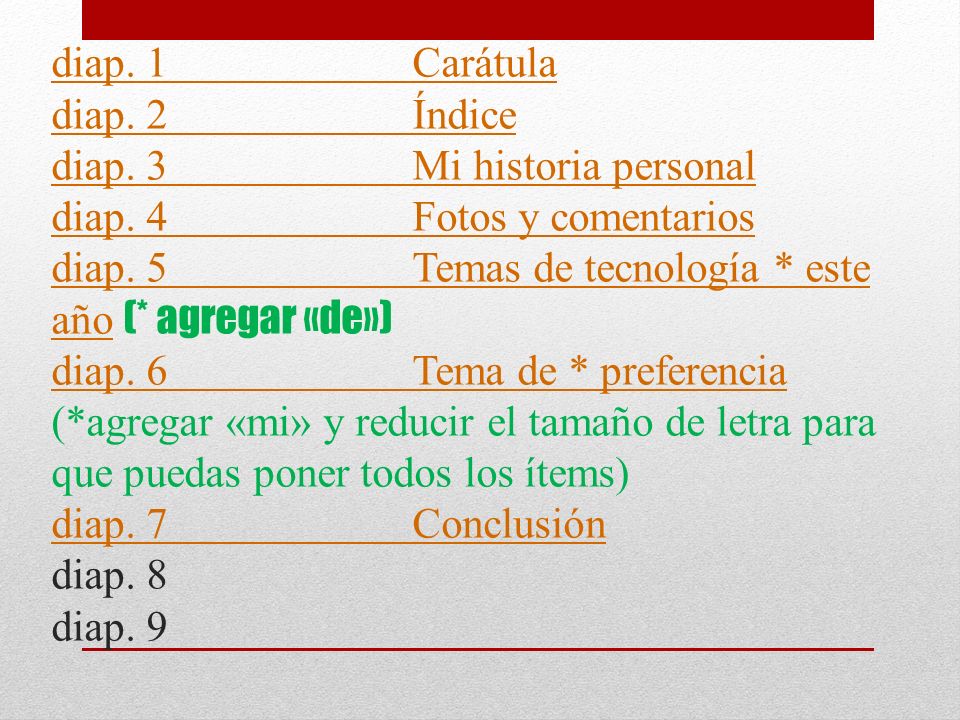 diap. 1 Carátula
diap. 2 Índice
diap. 3 Mi historia personal
diap. 4 Fotos y comentarios
diap. 5 Temas de tecnología * este año (* agregar «de»)
diap. 6 Tema de * preferencia (*agregar «mi» y reducir el tamaño de letra para que puedas poner todos los ítems)
diap. 7 Conclusión
diap. 8
diap. 9